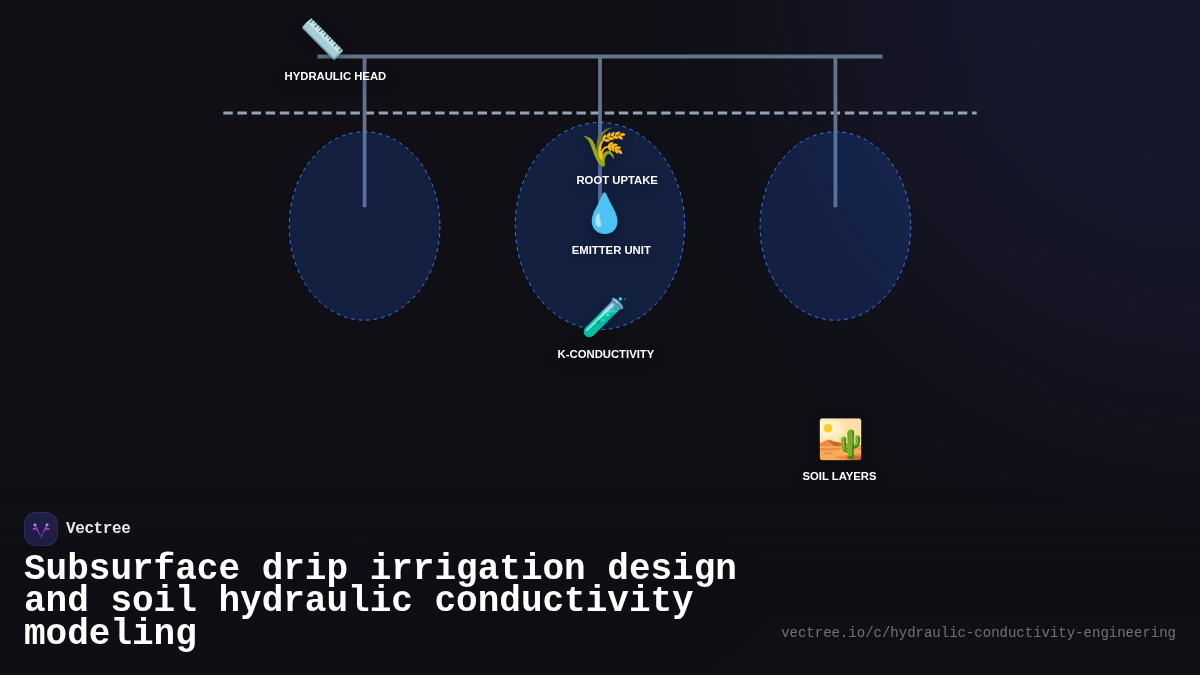 HYDRAULIC HEAD

ROOT UPTAKE

EMITTER UNIT

K-CONDUCTIVITY

SOIL LAYERS

Vectree

Subsurface drip irrigation design and soil hydraulic conductivity modeling

vectree.io/c/hydraulic-conductivity-engineering